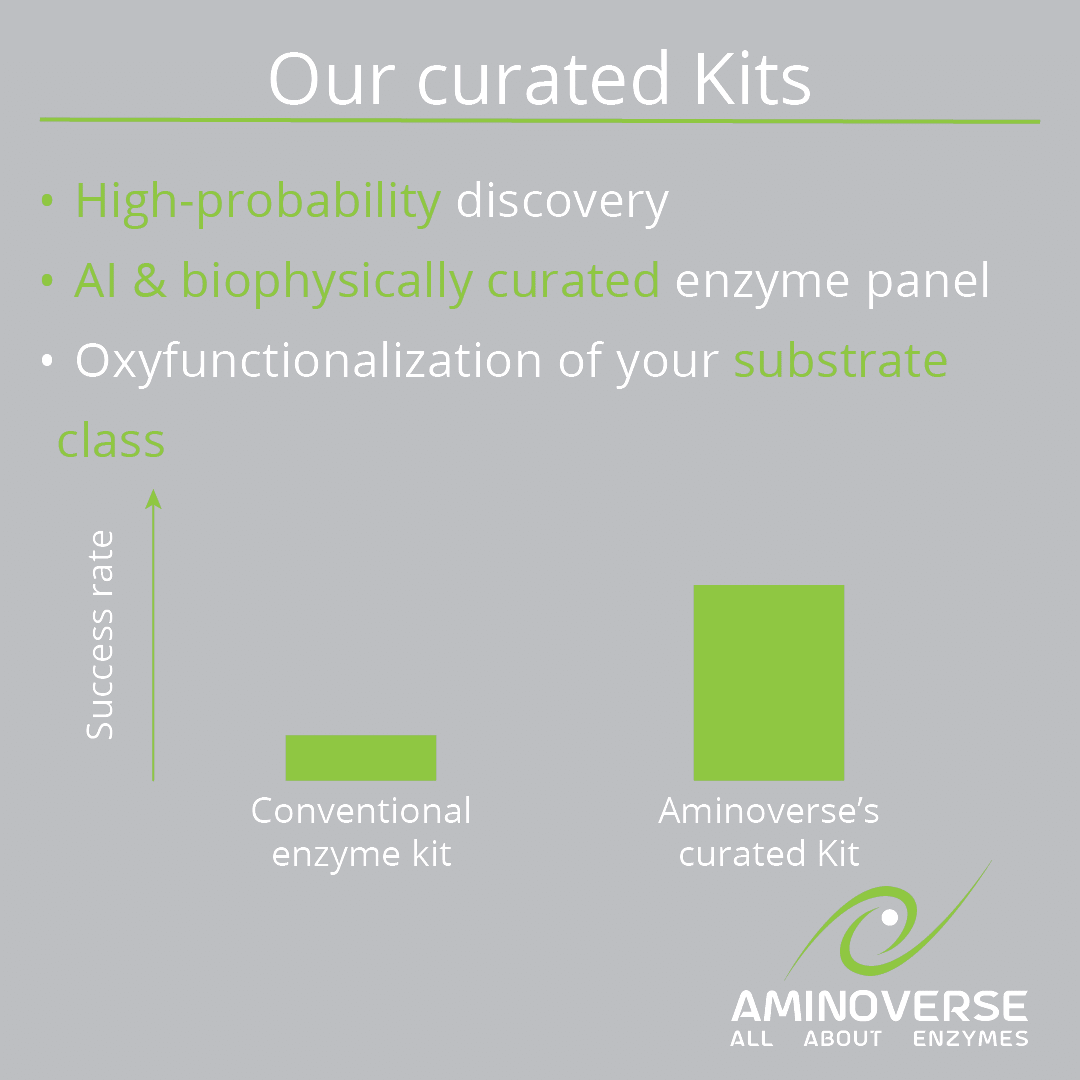 Our curated Kits

• High-probability discovery
• AI & biophysically curated enzyme panel
• Oxyfunctionalization of your substrate class

Success rate

Conventional enzyme kit

Aminoverse's curated Kit

AMINOVERSE
ALL ABOUT ENZYMES